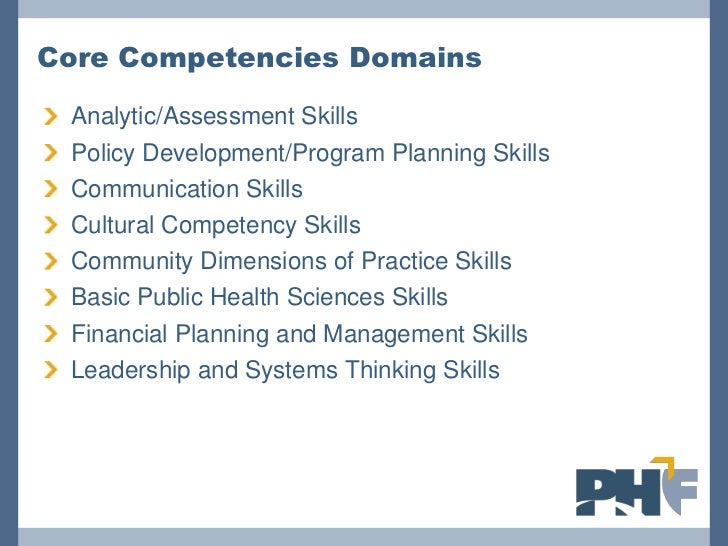 Core Competencies Domains

Analytic/Assessment Skills

Policy Development/Program Planning Skills

Communication Skills

Cultural Competency Skills

Community Dimensions of Practice Skills

Basic Public Health Sciences Skills

Financial Planning and Management Skills

Leadership and Systems Thinking Skills

PHF